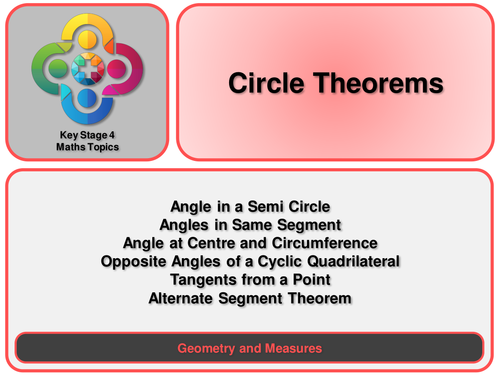 Key Stage 4
Maths Topics

Circle Theorems

Angle in a Semi Circle
Angles in Same Segment
Angle at Centre and Circumference
Opposite Angles of a Cyclic Quadrilateral
Tangents from a Point
Alternate Segment Theorem

Geometry and Measures